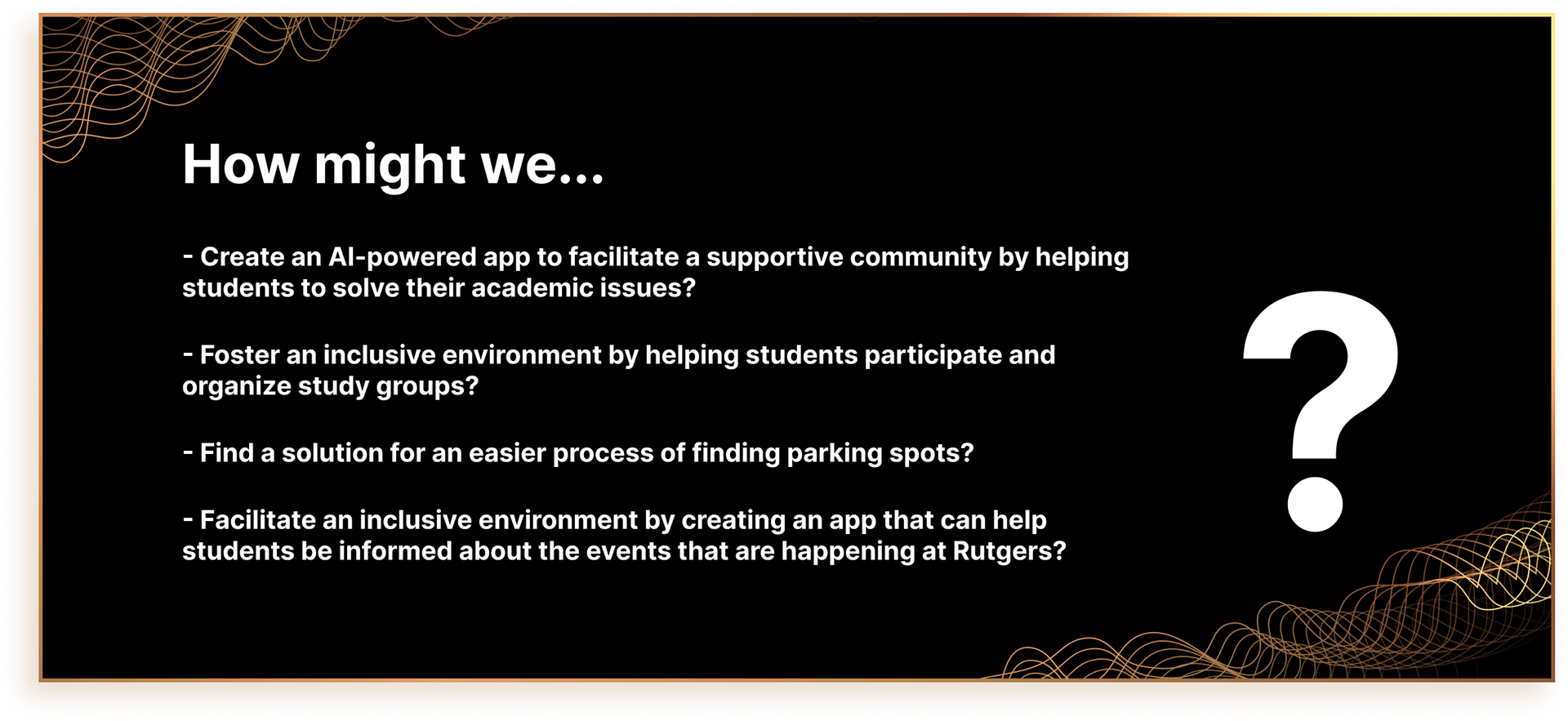 How might we...

- Create an AI-powered app to facilitate a supportive community by helping students to solve their academic issues?

- Foster an inclusive environment by helping students participate and organize study groups?

- Find a solution for an easier process of finding parking spots?

- Facilitate an inclusive environment by creating an app that can help students be informed about the events that are happening at Rutgers?

?